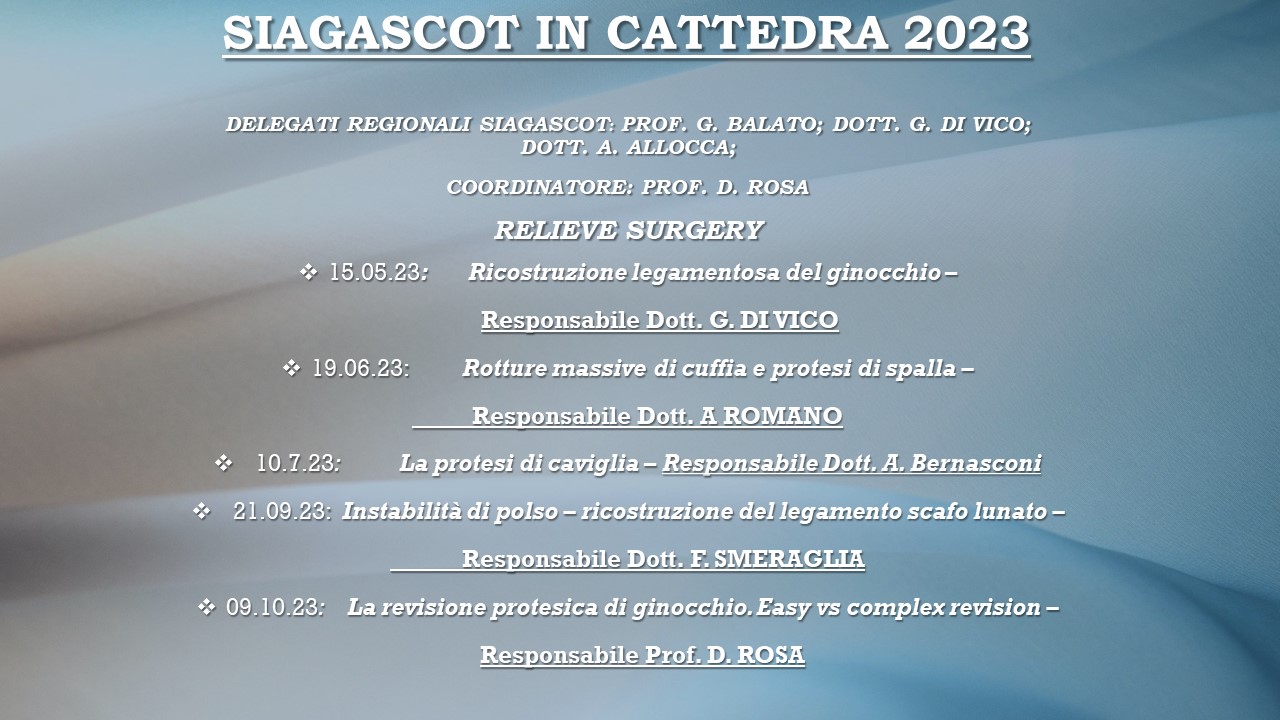 SIAGASCOT IN CATTEDRA 2023

DELEGATI REGIONALI SIAGASCOT: PROF. G. BALATO; DOTT. G. DI VICO; DOTT. A. ALLOCCA;

COORDINATORE: PROF. D. ROSA

RELIEVE SURGERY

❖ 15.05.23: Ricostruzione legamentosa del ginocchio –

Responsabile Dott. G. DI VICO

❖ 19.06.23: Rotture massive di cuffia e protesi di spalla –

Responsabile Dott. A ROMANO

❖ 10.7.23: La protesi di caviglia – Responsabile Dott. A. Bernasconi

❖ 21.09.23: Instabilità di polso – ricostruzione del legamento scafo lunato –

Responsabile Dott. F. SMERAGLIA

❖ 09.10.23: La revisione protesica di ginocchio. Easy vs complex revision –

Responsabile Prof. D. ROSA